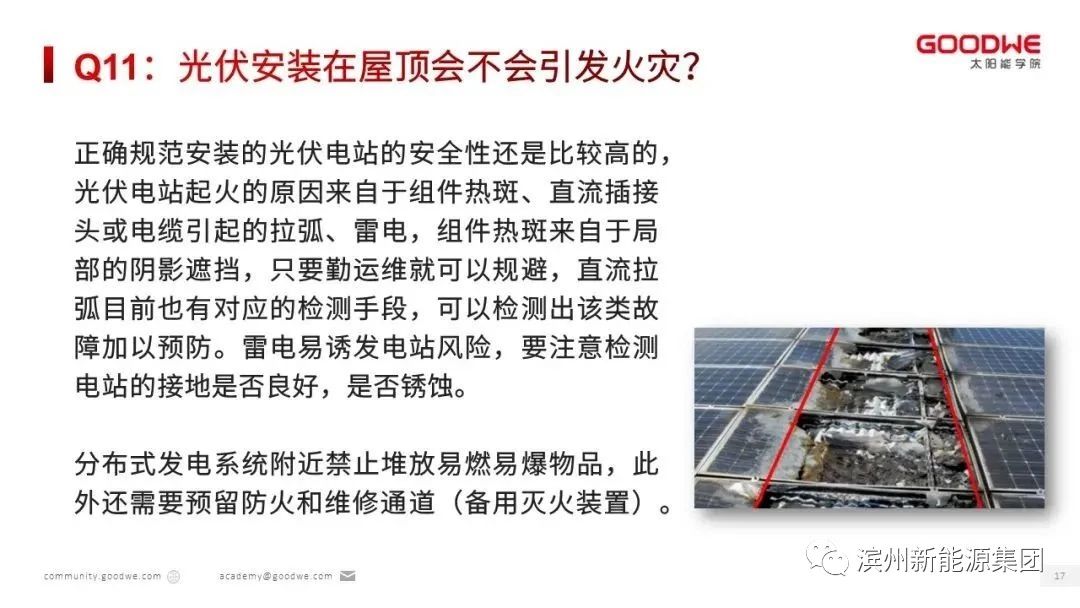 Q11：光伏安装在屋顶会不会引发火灾？

GOODWE
太阳能学院

正确规范安装的光伏电站的安全性还是比较高的，光伏电站起火的原因来自于组件热斑、直流插接头或电缆引起的拉弧、雷电，组件热斑来自于局部的阴影遮挡，只要勤运维就可以规避，直流拉弧目前也有对应的检测手段，可以检测出该类故障加以预防。雷电易诱发电站风险，要注意检测电站的接地是否良好，是否锈蚀。

分布式发电系统附近禁止堆放易燃易爆物品，此外还需要预留防火和维修通道（备用灭火装置）。

community.goodwe.com

academy@goodwe.com

滨州新能源集团

17